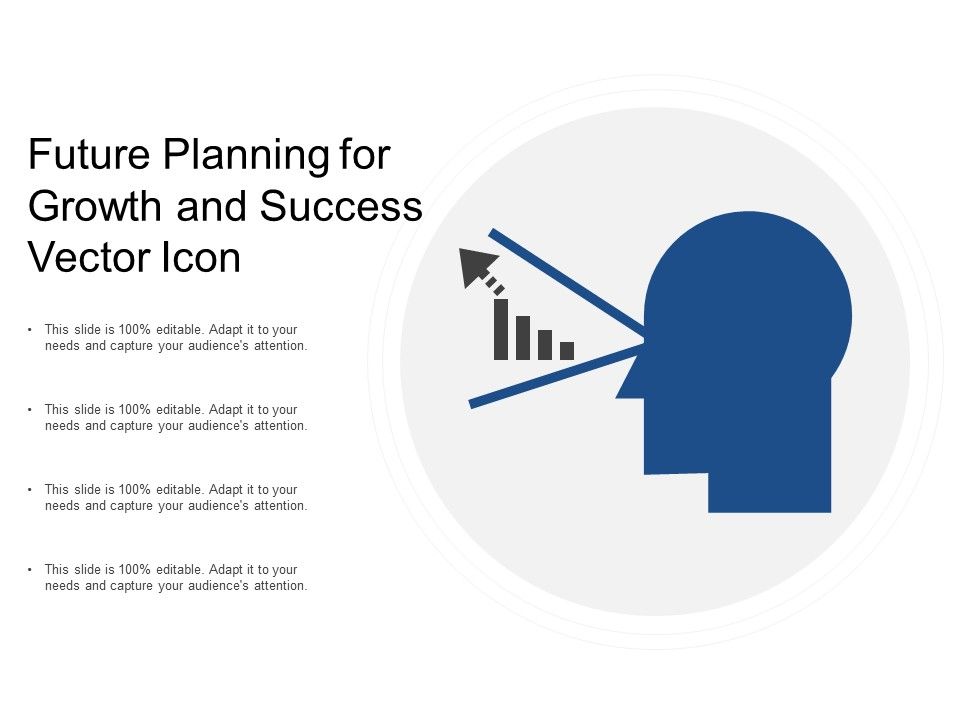 Future Planning for Growth and Success Vector Icon

• This slide is 100% editable. Adapt it to your needs and capture your audience's attention.

• This slide is 100% editable. Adapt it to your needs and capture your audience's attention.

• This slide is 100% editable. Adapt it to your needs and capture your audience's attention.

• This slide is 100% editable. Adapt it to your needs and capture your audience's attention.